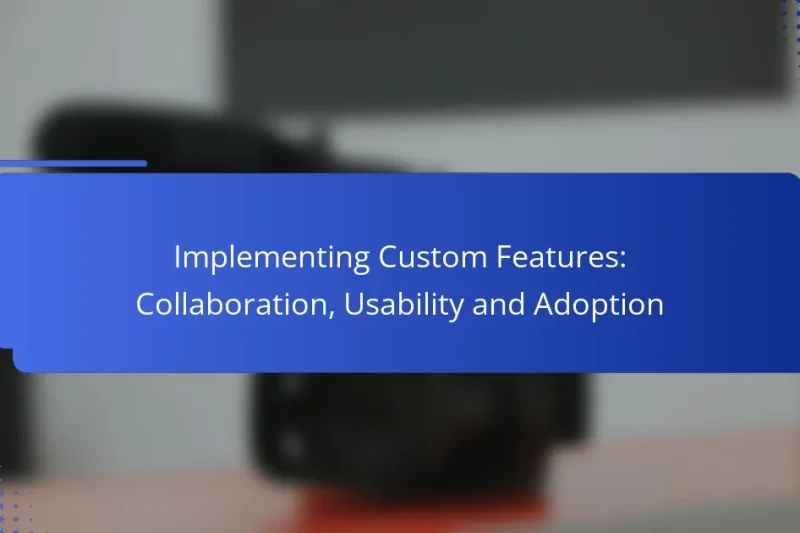 Implementing Custom Features: Collaboration, Usability and Adoption